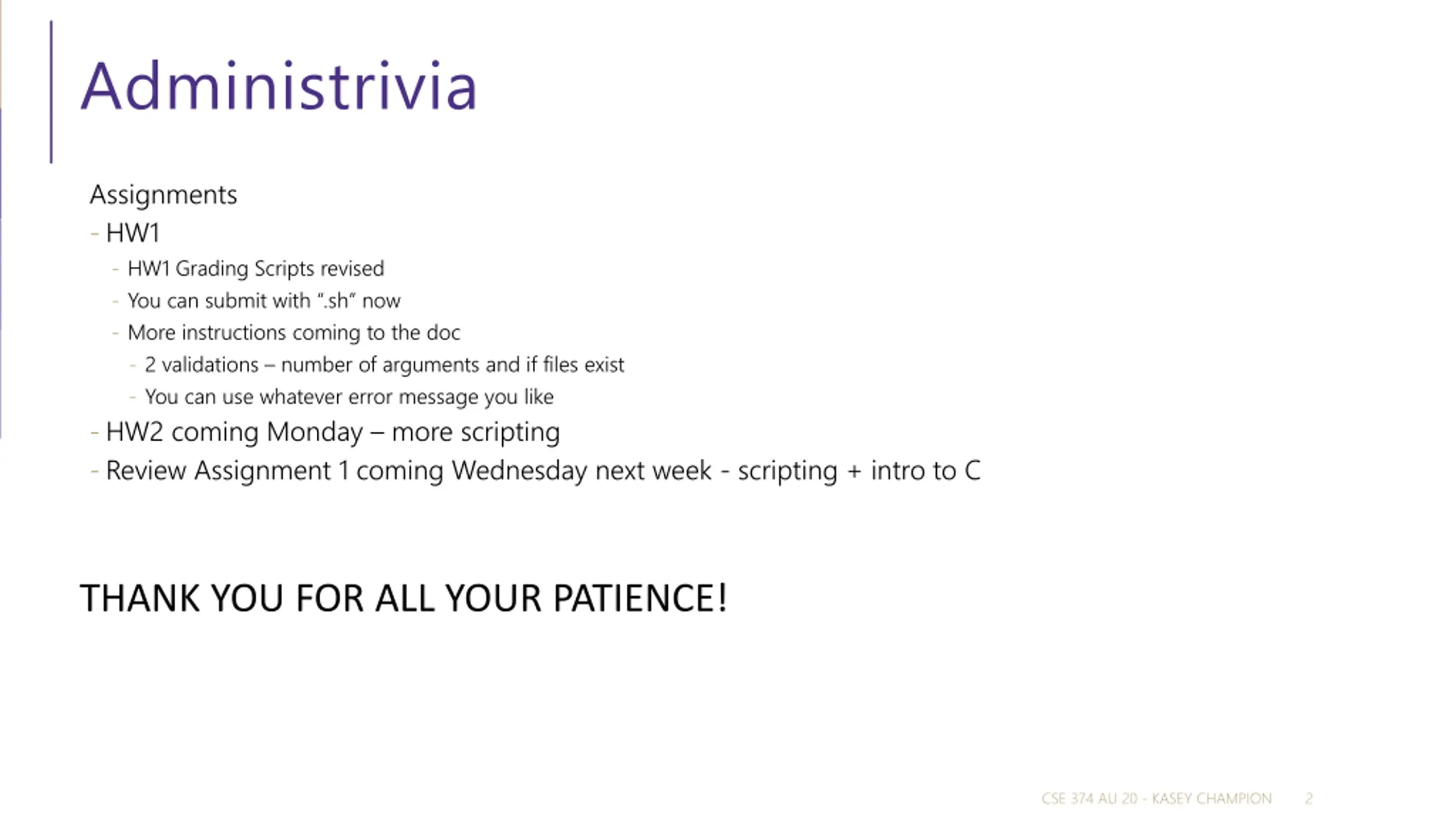 Administrivia

Assignments
- HW1
  - HW1 Grading Scripts revised
  - You can submit with ".sh" now
  - More instructions coming to the doc
    - 2 validations – number of arguments and if files exist
    - You can use whatever error message you like
- HW2 coming Monday – more scripting
- Review Assignment 1 coming Wednesday next week - scripting + intro to C

THANK YOU FOR ALL YOUR PATIENCE!

CSE 374 AU 20 - KASEY CHAMPION 2